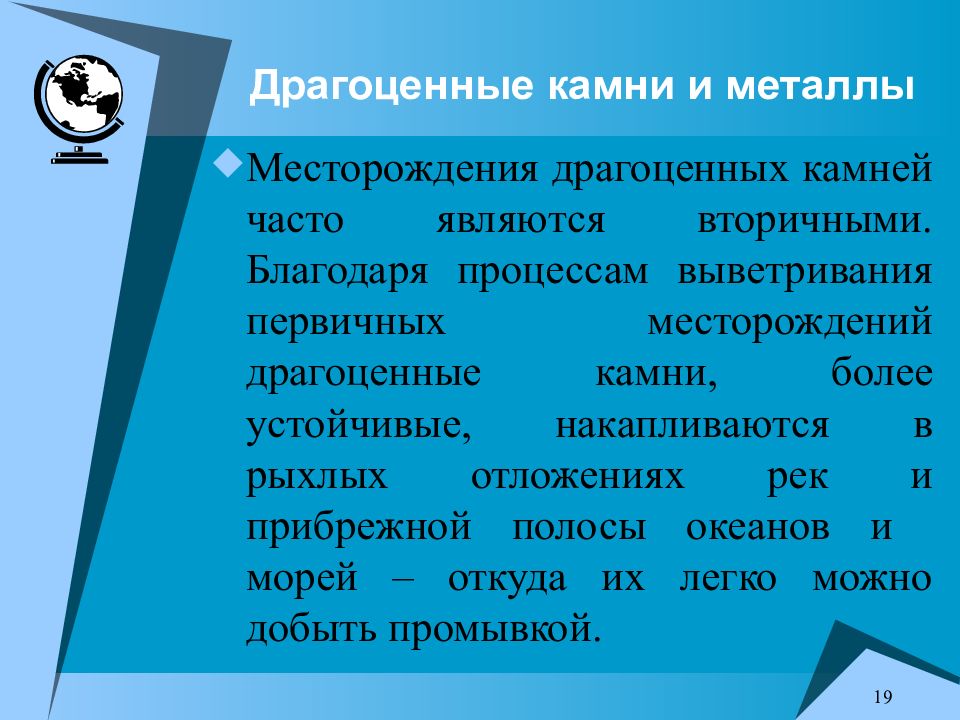 Драгоценные камни и металлы

Месторождения драгоценных камней часто являются вторичными. Благодаря процессам выветривания первичных месторождений драгоценные камни, более устойчивые, накапливаются в рыхлых отложениях рек и прибрежной полосы океанов и морей – откуда их легко можно добыть промывкой.

19